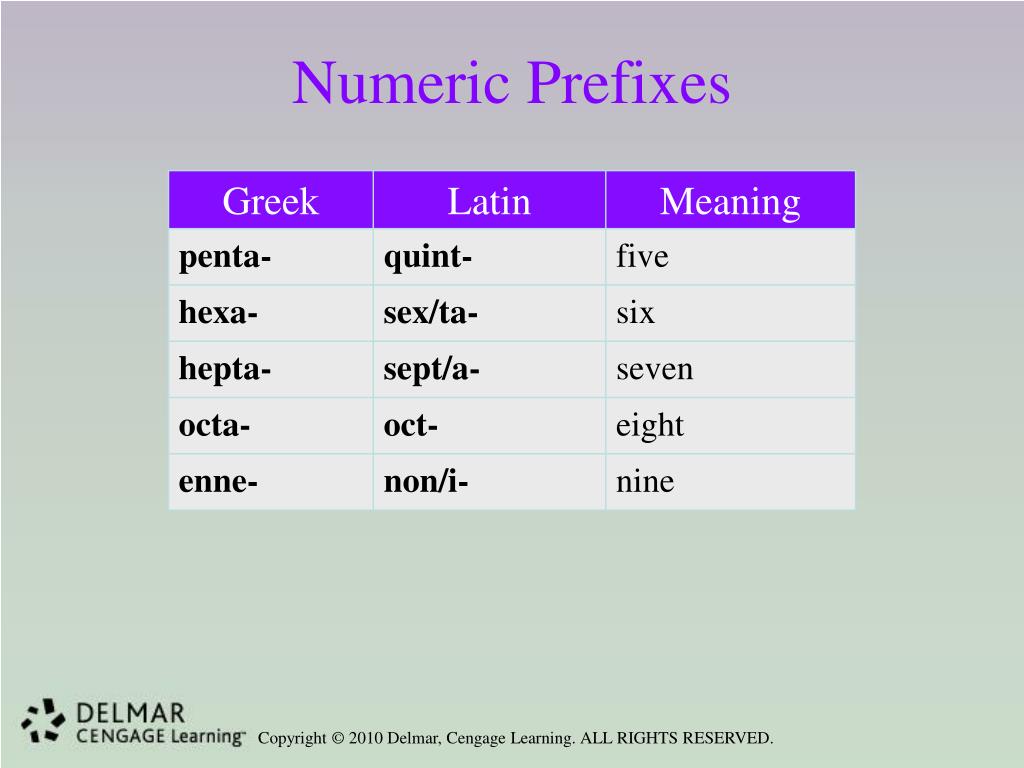 Numeric Prefixes

| Greek | Latin | Meaning |
|---|---|---|
| penta- | quint- | five |
| hexa- | sex/ta- | six |
| hepta- | sept/a- | seven |
| octa- | oct- | eight |
| enne- | non/i- | nine |

DELMAR
CENGAGE Learning™

Copyright © 2010 Delmar, Cengage Learning. ALL RIGHTS RESERVED.